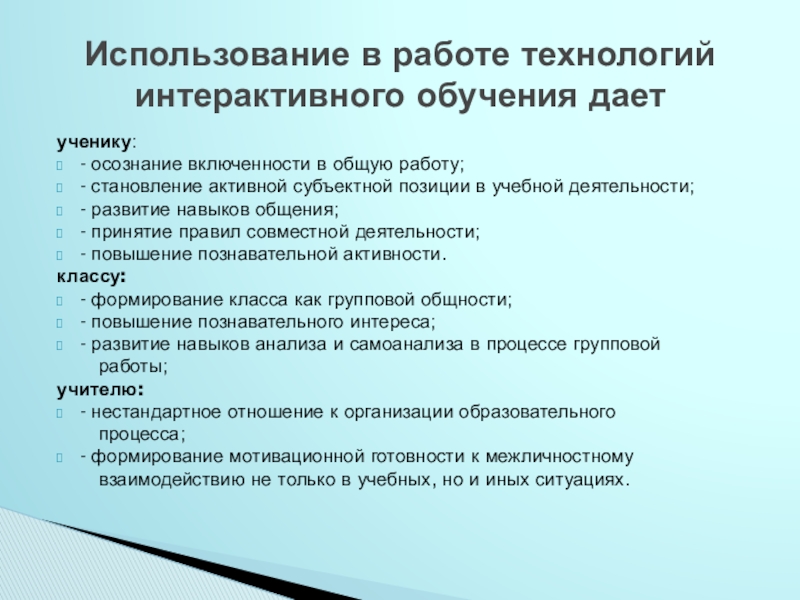 Использование в работе технологий интерактивного обучения дает

ученику:
- осознание включенности в общую работу;
- становление активной субъектной позиции в учебной деятельности;
- развитие навыков общения;
- принятие правил совместной деятельности;
- повышение познавательной активности.

классу:
- формирование класса как групповой общности;
- повышение познавательного интереса;
- развитие навыков анализа и самоанализа в процессе групповой работы;

учителю:
- нестандартное отношение к организации образовательного процесса;
- формирование мотивационной готовности к межличностному взаимодействию не только в учебных, но и иных ситуациях.